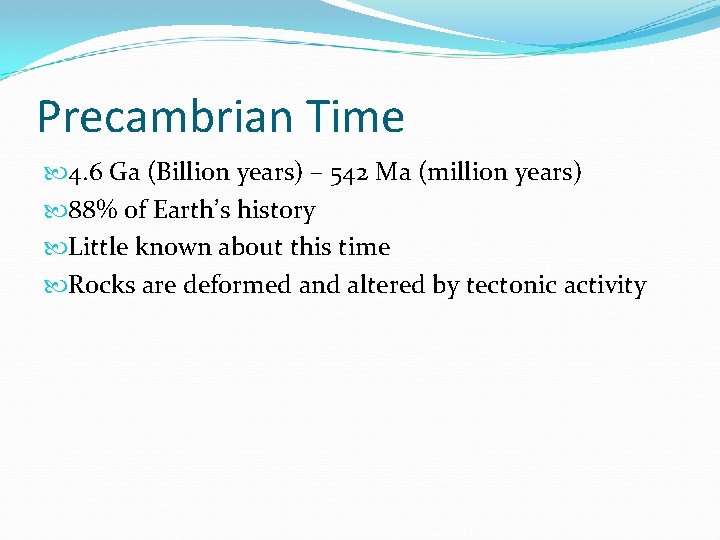 Precambrian Time

4.6 Ga (Billion years) – 542 Ma (million years)

88% of Earth's history

Little known about this time

Rocks are deformed and altered by tectonic activity